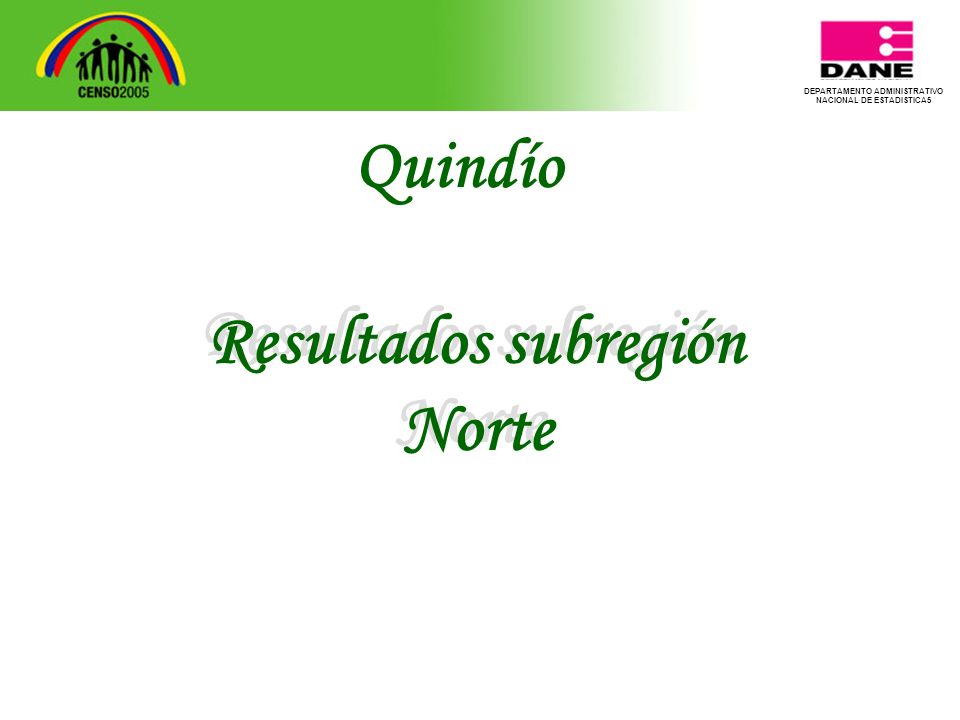 CENSO2005

DANE
DEPARTAMENTO ADMINISTRATIVO NACIONAL DE ESTADISTICAS

Quindío

Resultados subregión Norte